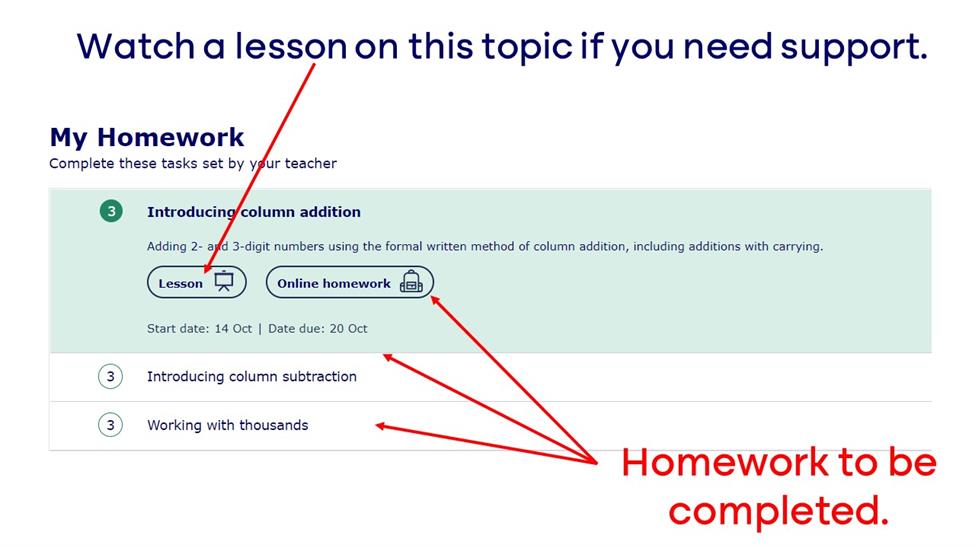 Watch a lesson on this topic if you need support.

My Homework
Complete these tasks set by your teacher

3 Introducing column addition

Adding 2- and 3-digit numbers using the formal written method of column addition, including additions with carrying.

Lesson

Online homework

Start date: 14 Oct | Date due: 20 Oct

3 Introducing column subtraction

3 Working with thousands

Homework to be completed.